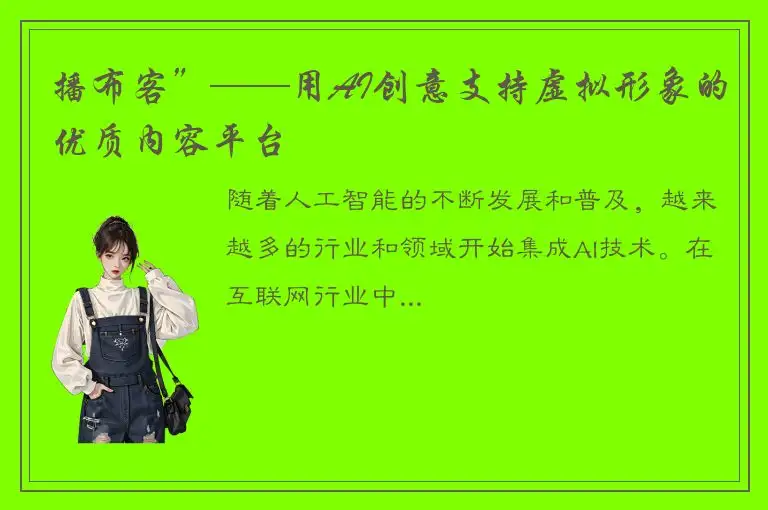 播布客”——用AI创意支持虚拟形象的优质内容平台

随着人工智能的不断发展和普及，越来越多的行业和领域开始集成AI技术。在互联网行业中...